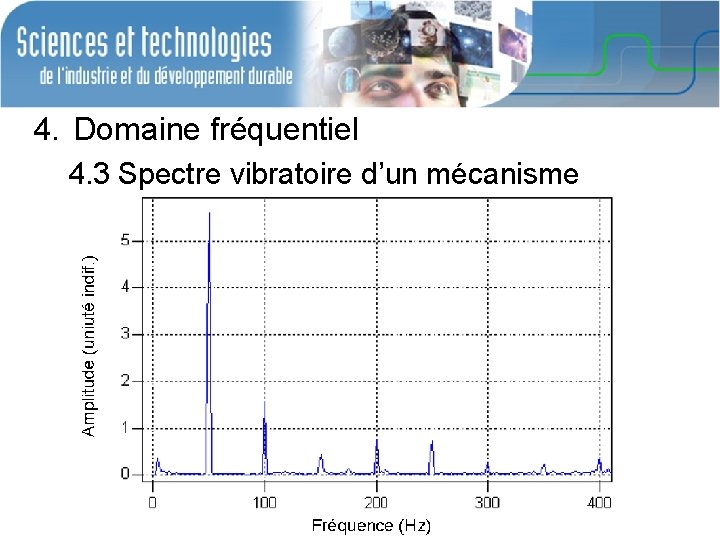 Sciences et technologies
de l'industrie et du développement durable

4. Domaine fréquentiel

4.3 Spectre vibratoire d'un mécanisme

Amplitude (uniuté indif.)

5
4
3
2
1
0

0
100
200
300
400

Fréquence (Hz)